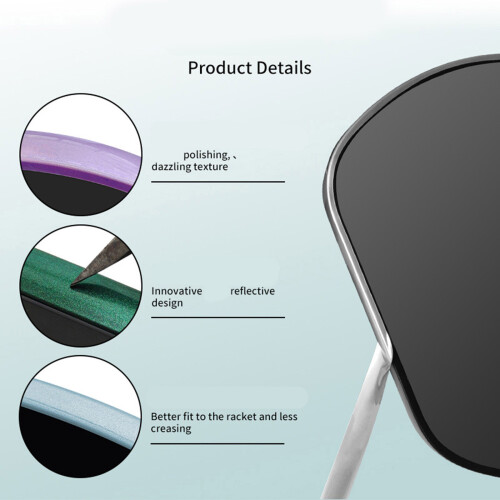 Product Details

polishing, 、
dazzling texture

Innovative reflective design

Better fit to the racket and less creasing